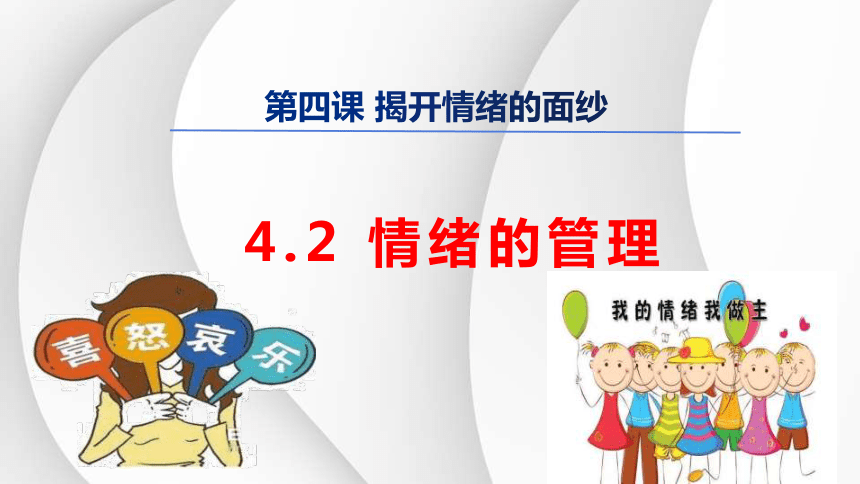 第四课 揭开情绪的面纱

4.2 情绪的管理

喜 怒 哀 乐

我的情绪我做主